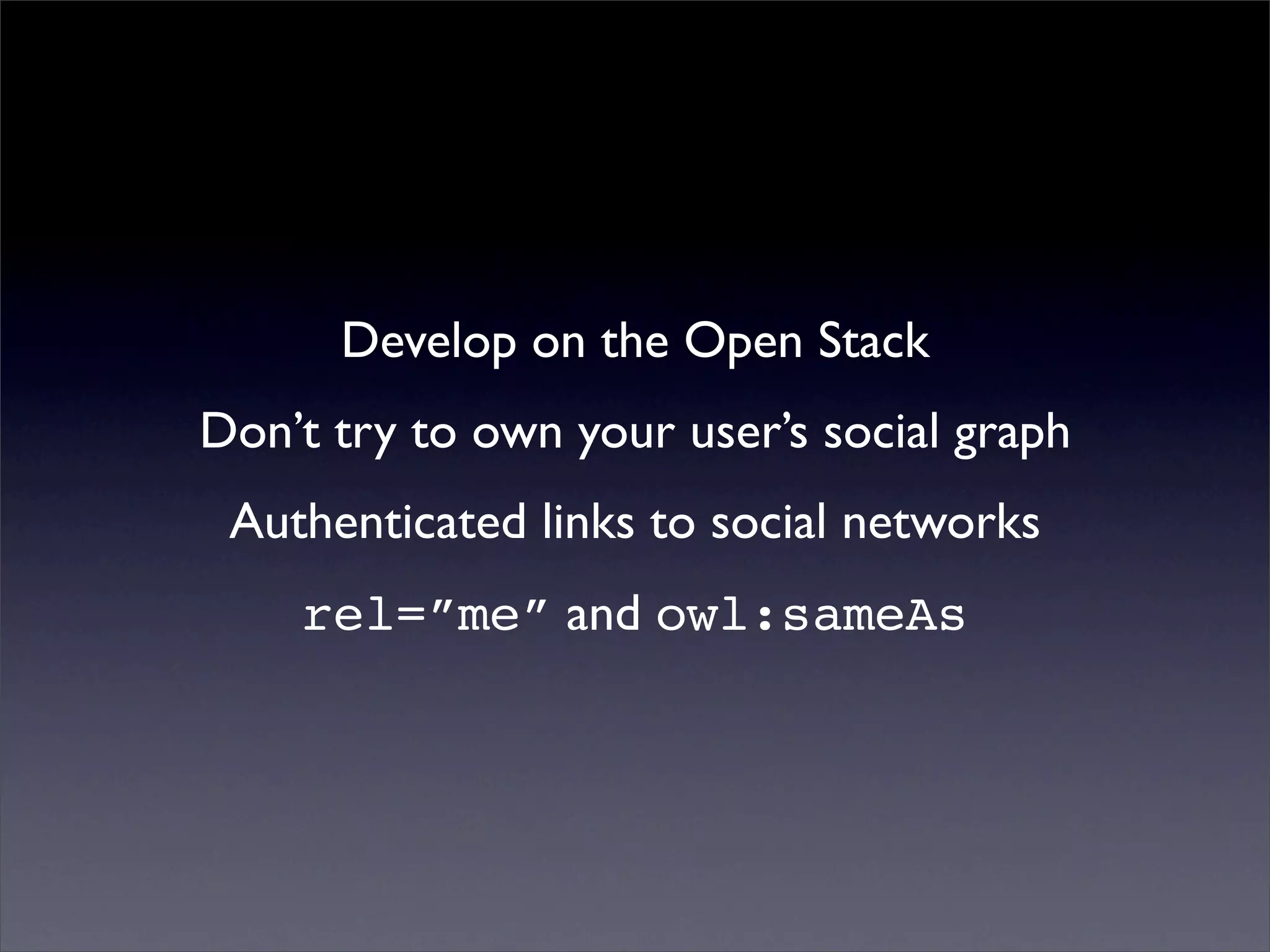 Develop on the Open Stack

Don’t try to own your user’s social graph

Authenticated links to social networks

rel=”me” and owl:sameAs